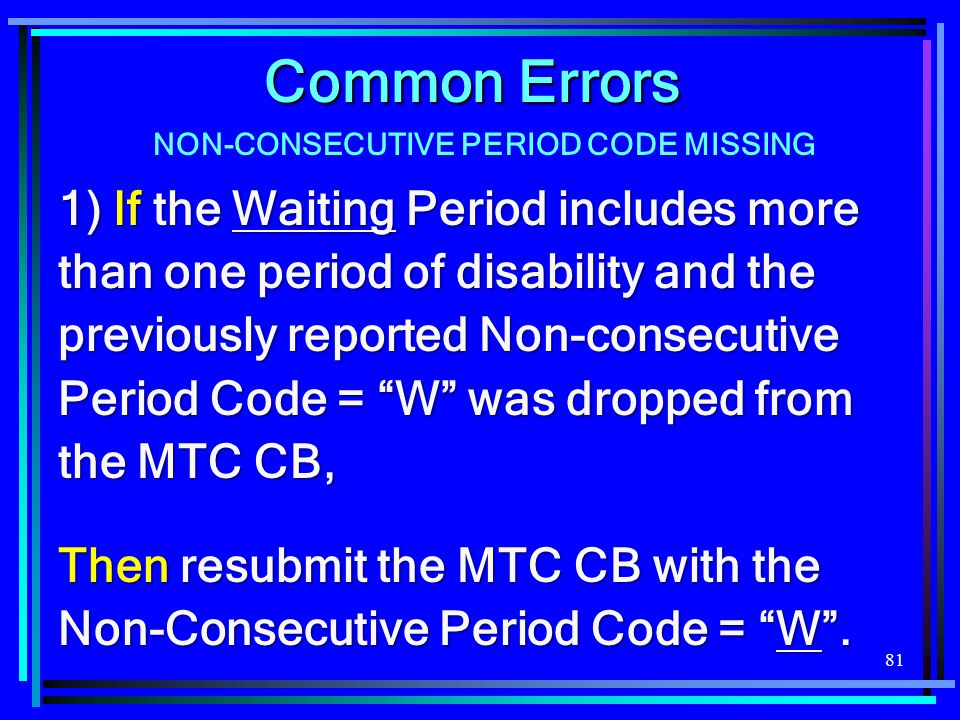 Common Errors

NON-CONSECUTIVE PERIOD CODE MISSING

1) If the Waiting Period includes more than one period of disability and the previously reported Non-consecutive Period Code = “W” was dropped from the MTC CB,

Then resubmit the MTC CB with the Non-Consecutive Period Code = “W”.

81